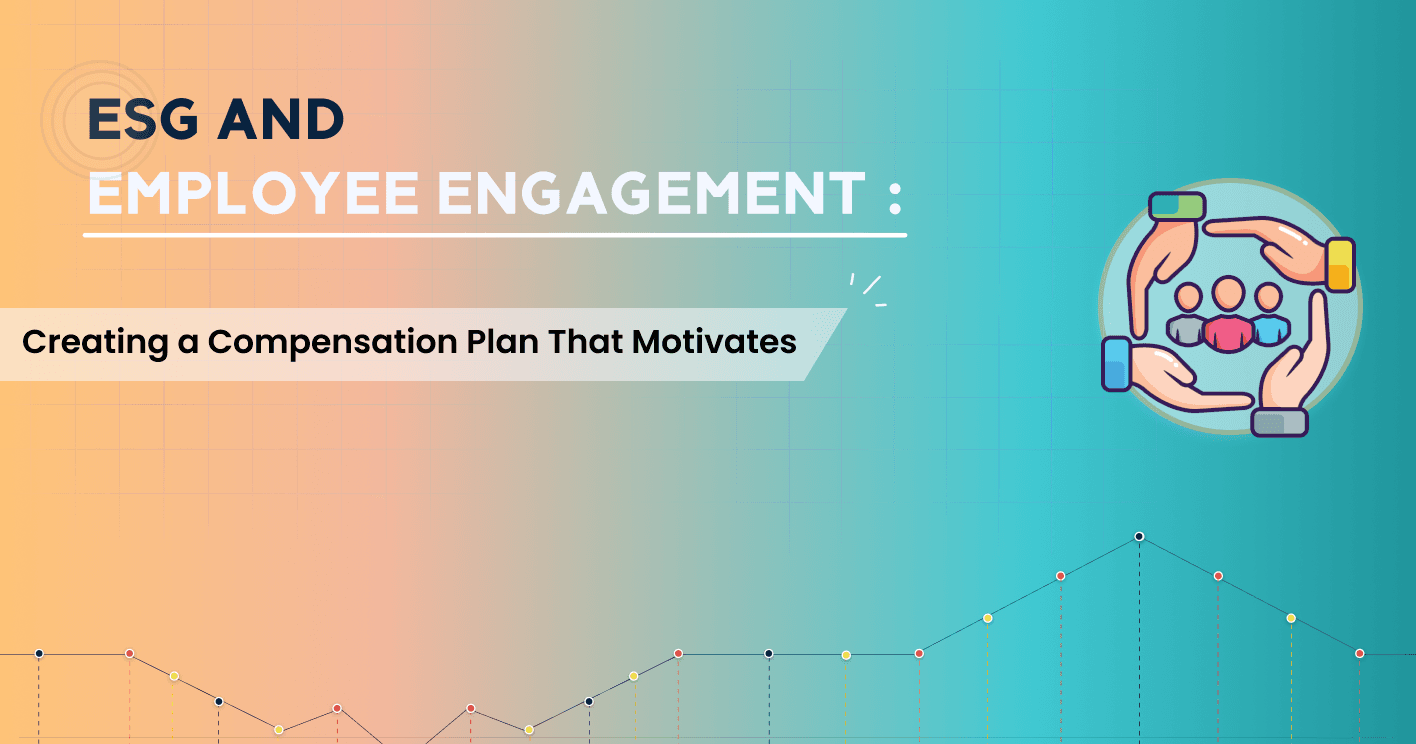 ESG AND
EMPLOYEE ENGAGEMENT :

Creating a Compensation Plan That Motivates